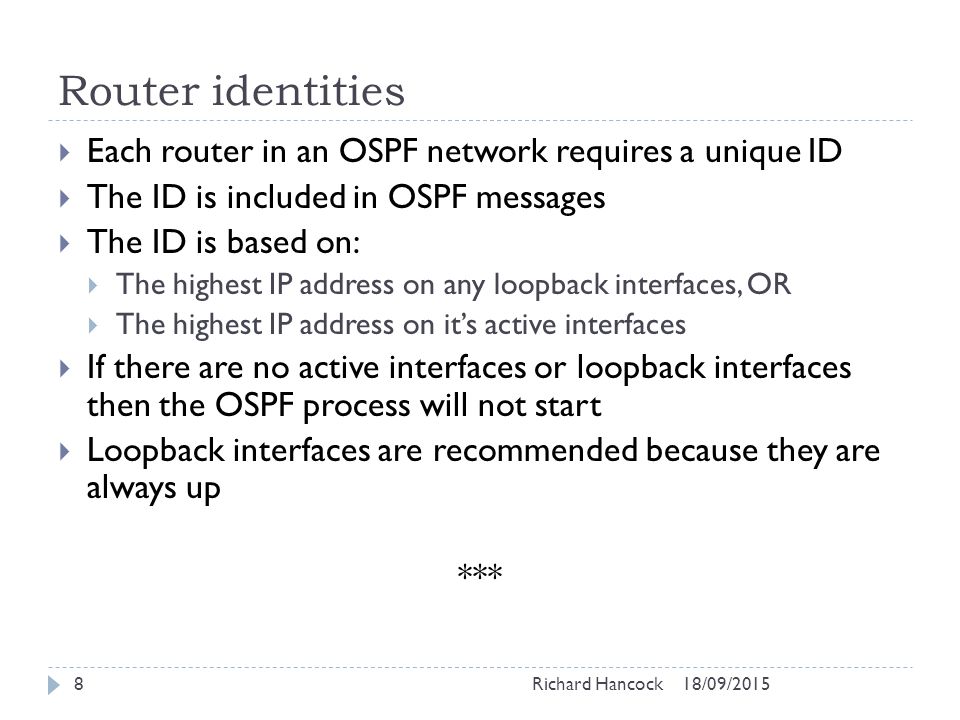 Router identities

Each router in an OSPF network requires a unique ID

The ID is included in OSPF messages

The ID is based on:

The highest IP address on any loopback interfaces, OR

The highest IP address on it's active interfaces

If there are no active interfaces or loopback interfaces then the OSPF process will not start

Loopback interfaces are recommended because they are always up

***

8 Richard Hancock 18/09/2015